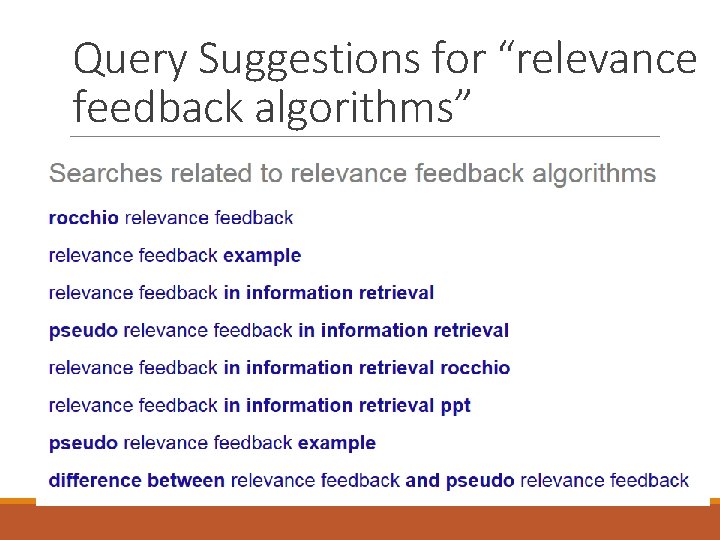 Query Suggestions for “relevance feedback algorithms”

Searches related to relevance feedback algorithms

rocchio relevance feedback

relevance feedback example

relevance feedback in information retrieval

pseudo relevance feedback in information retrieval

relevance feedback in information retrieval rocchio

relevance feedback in information retrieval ppt

pseudo relevance feedback example

difference between relevance feedback and pseudo relevance feedback